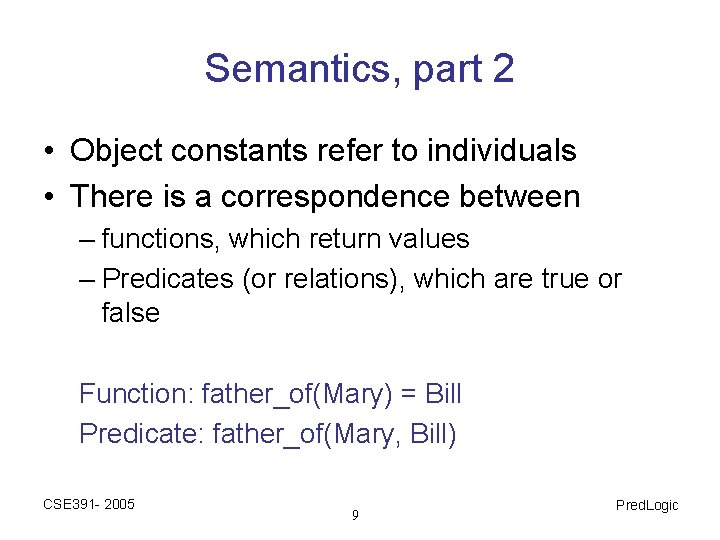 Semantics, part 2

• Object constants refer to individuals
• There is a correspondence between
– functions, which return values
– Predicates (or relations), which are true or false

Function: father_of(Mary) = Bill
Predicate: father_of(Mary, Bill)

CSE391- 2005
9
PredLogic